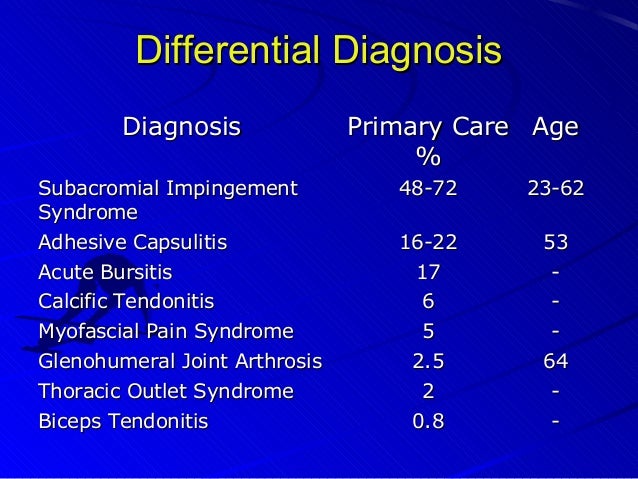 Differential Diagnosis

| Diagnosis | Primary Care % | Age |
|---|---|---|
| Subacromial Impingement Syndrome | 48-72 | 23-62 |
| Adhesive Capsulitis | 16-22 | 53 |
| Acute Bursitis | 17 | - |
| Calcific Tendonitis | 6 | - |
| Myofascial Pain Syndrome | 5 | - |
| Glenohumeral Joint Arthrosis | 2.5 | 64 |
| Thoracic Outlet Syndrome | 2 | - |
| Biceps Tendonitis | 0.8 | - |